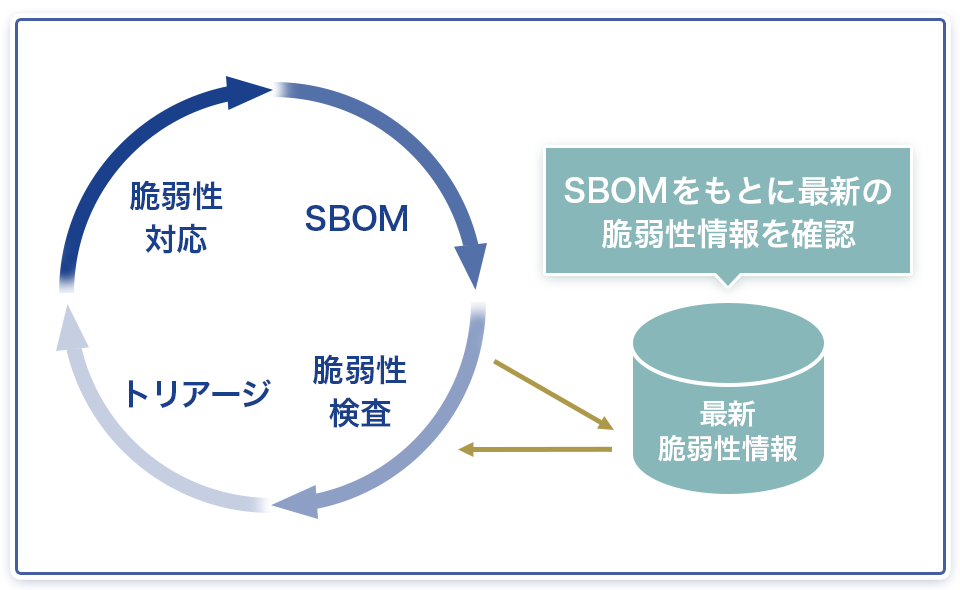 脆弱性
対応

SBOM

トリアージ

脆弱性
検査

SBOMをもとに最新の
脆弱性情報を確認

最新
脆弱性情報